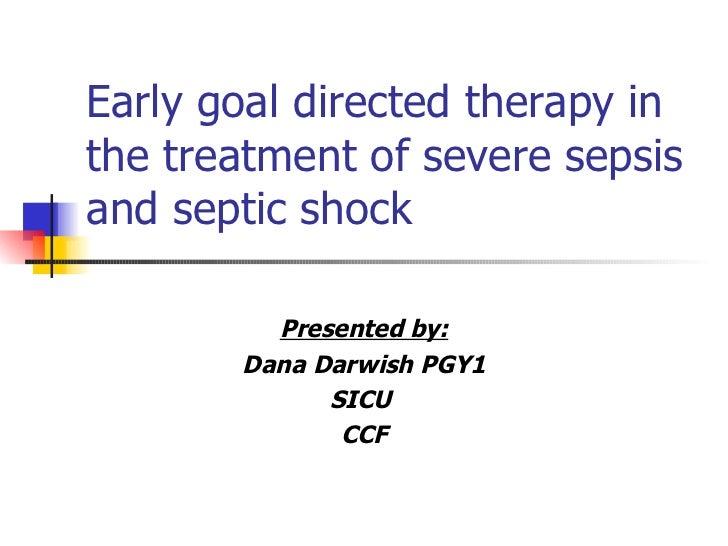 Early goal directed therapy in the treatment of severe sepsis and septic shock

Presented by:
Dana Darwish PGY1
SICU
CCF